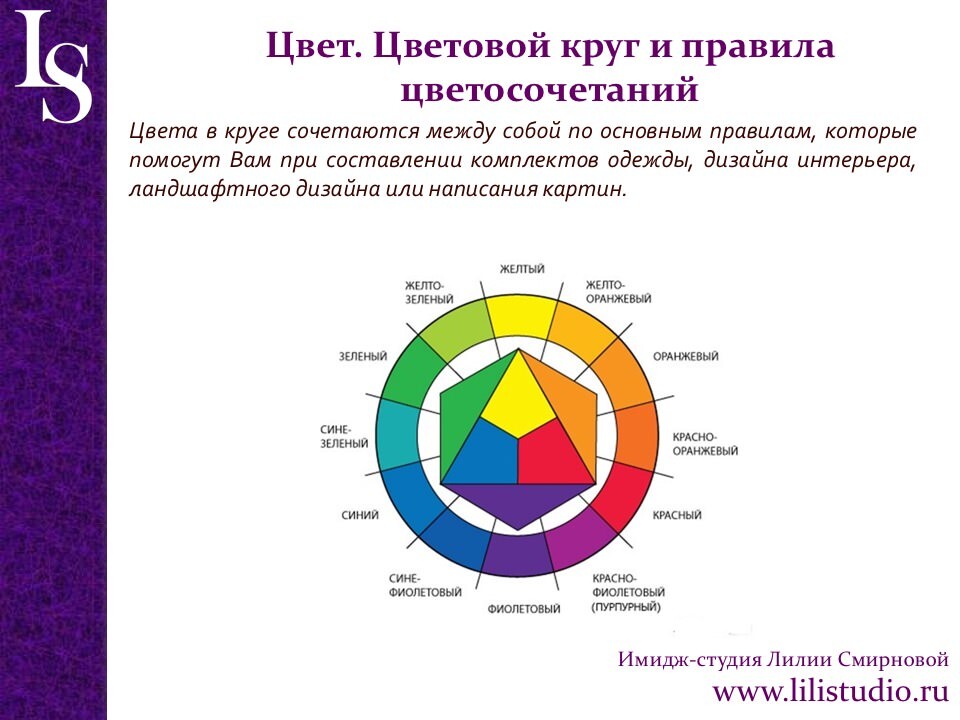 LS

Цвет. Цветовой круг и правила цветосочетаний

Цвета в круге сочетаются между собой по основным правилам, которые помогут Вам при составлении комплектов одежды, дизайна интерьера, ландшафтного дизайна или написания картин.

ЖЕЛТЫЙ
ЖЕЛТО-ОРАНЖЕВЫЙ
ОРАНЖЕВЫЙ
КРАСНО-ОРАНЖЕВЫЙ
КРАСНЫЙ
КРАСНО-ФИОЛЕТОВЫЙ (ПУРПУРНЫЙ)
ФИОЛЕТОВЫЙ
СИНЕ-ФИОЛЕТОВЫЙ
СИНИЙ
СИНЕ-ЗЕЛЕНЫЙ
ЗЕЛЕНЫЙ
ЖЕЛТО-ЗЕЛЕНЫЙ

Имидж-студия Лилии Смирновой
www.lilistudio.ru